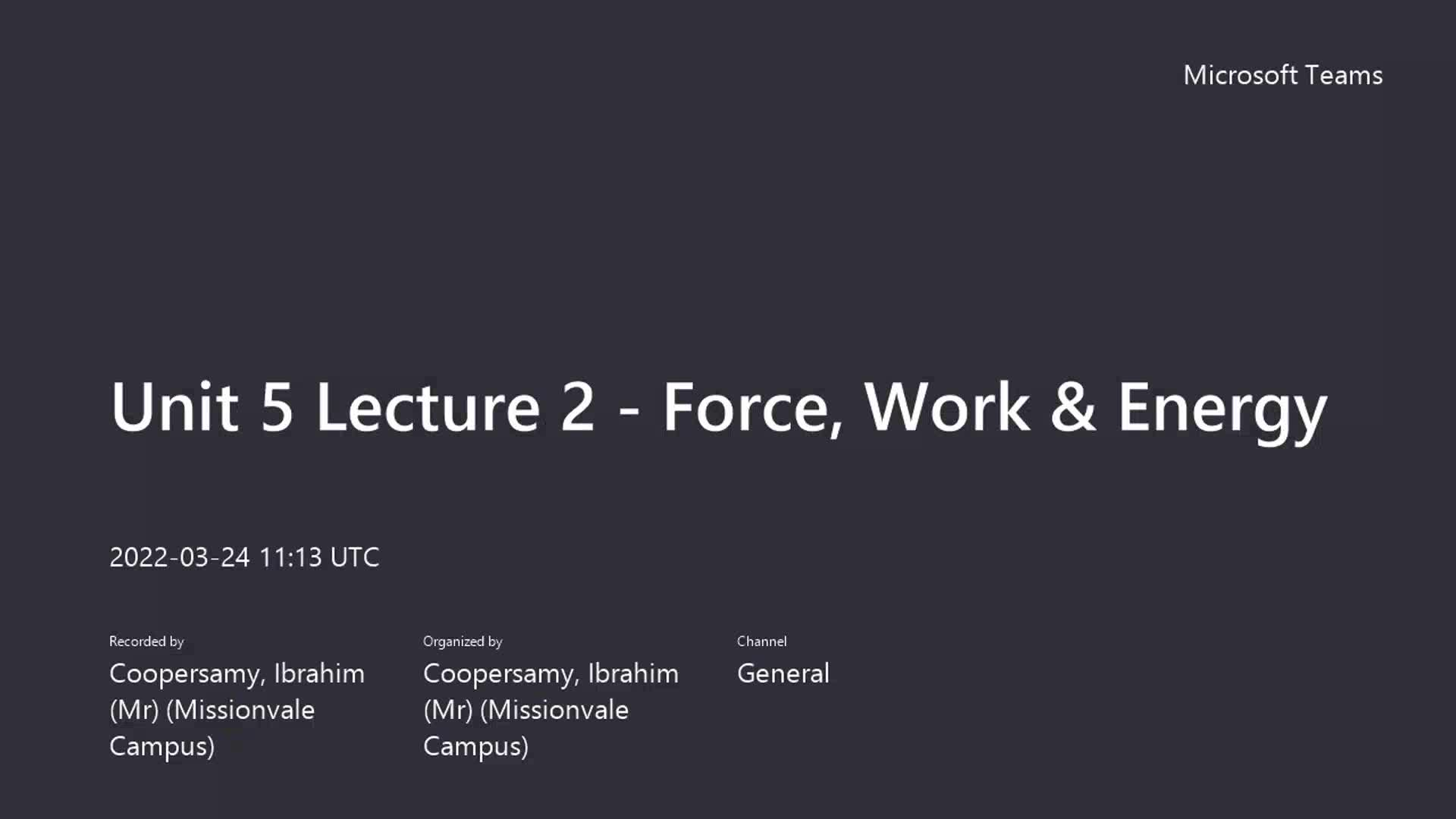 Microsoft Teams

Unit 5 Lecture 2 - Force, Work & Energy

2022-03-24 11:13 UTC

Recorded by
Coopersamy, Ibrahim (Mr) (Missionvale Campus)

Organized by
Coopersamy, Ibrahim (Mr) (Missionvale Campus)

Channel
General